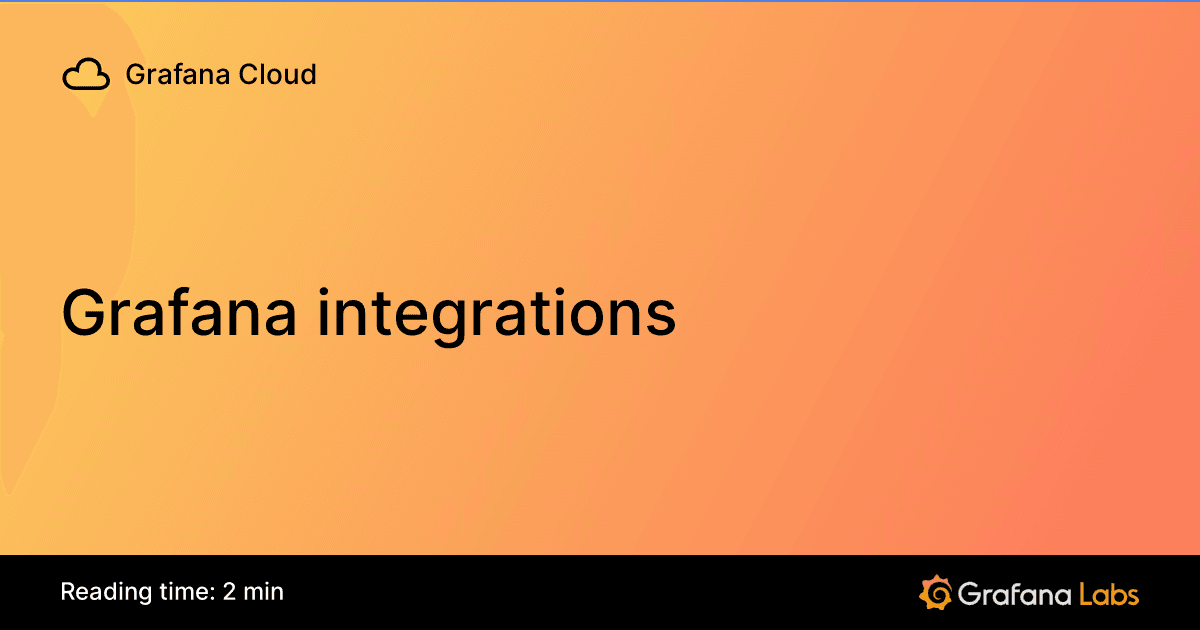 Grafana Cloud

Grafana integrations

Reading time: 2 min

Grafana Labs